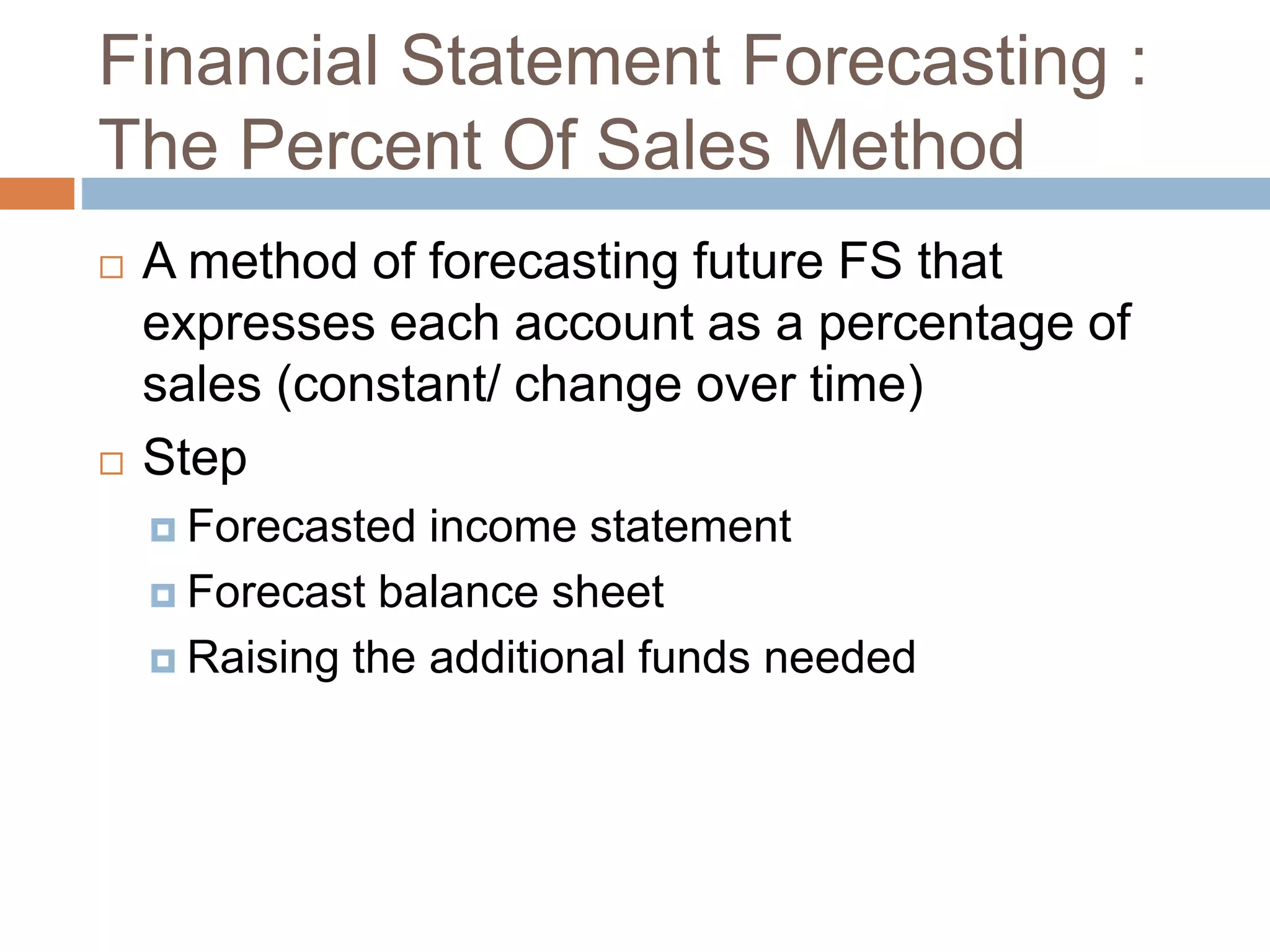 Financial Statement Forecasting : The Percent Of Sales Method

A method of forecasting future FS that expresses each account as a percentage of sales (constant/ change over time)

Step

Forecasted income statement

Forecast balance sheet

Raising the additional funds needed